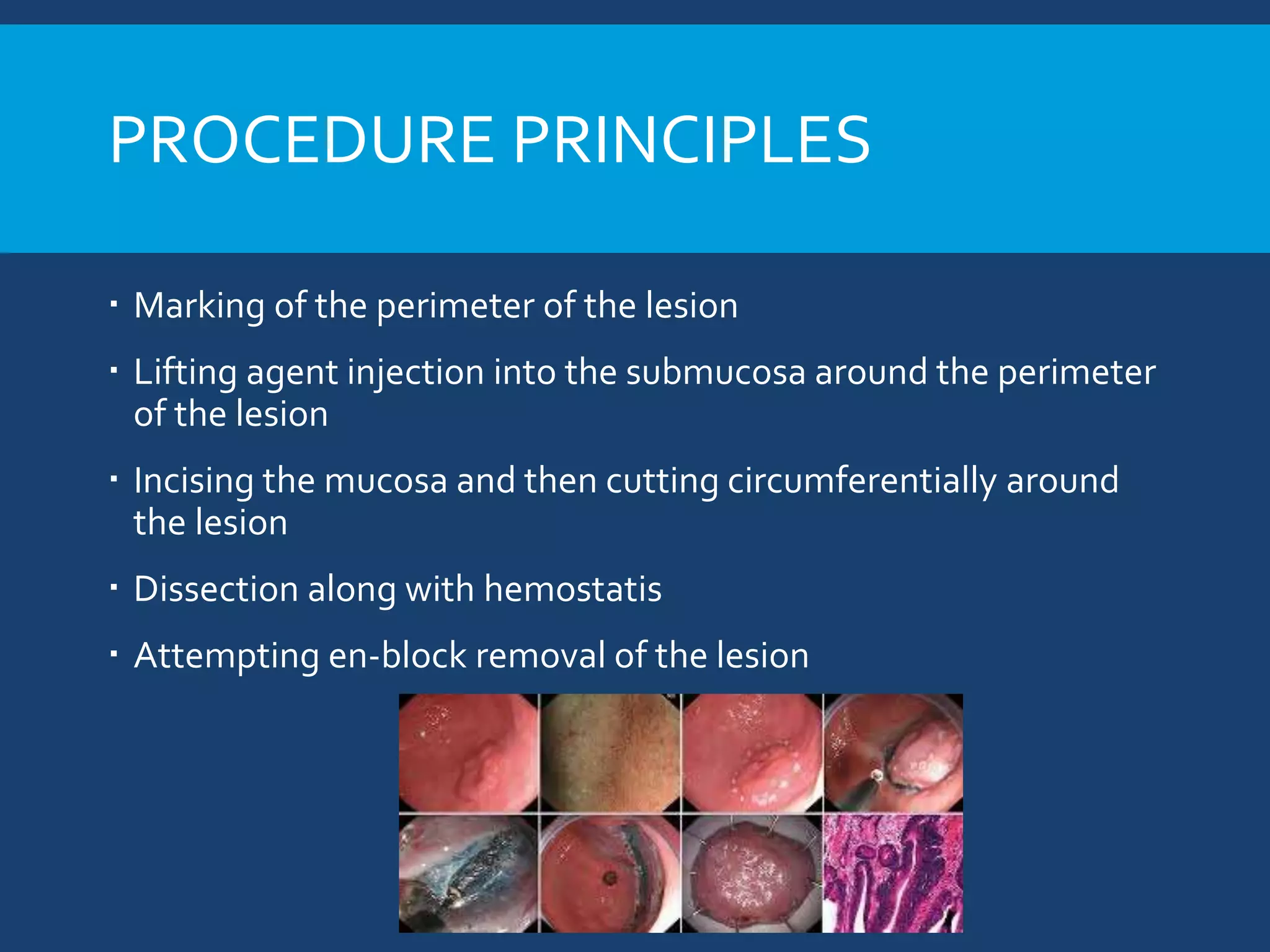 PROCEDURE PRINCIPLES

▪ Marking of the perimeter of the lesion

▪ Lifting agent injection into the submucosa around the perimeter of the lesion

▪ Incising the mucosa and then cutting circumferentially around the lesion

▪ Dissection along with hemostatis

▪ Attempting en-block removal of the lesion